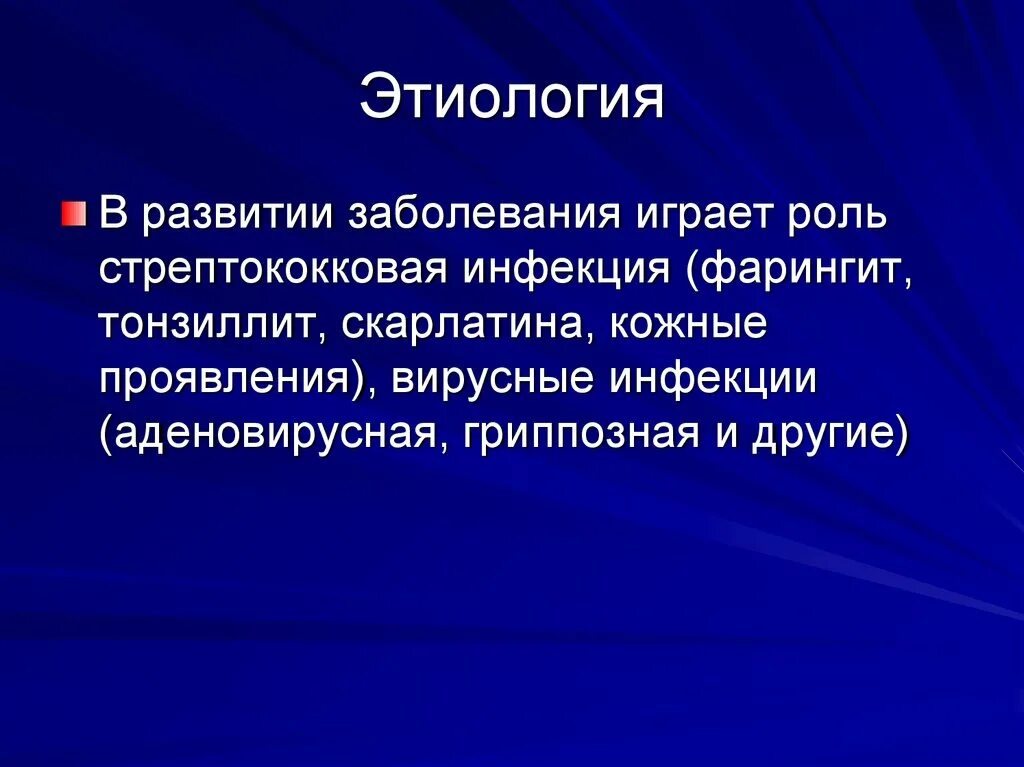 Этиология

В развитии заболевания играет роль стрептококковая инфекция (фарингит, тонзиллит, скарлатина, кожные проявления), вирусные инфекции (аденовирусная, гриппозная и другие)